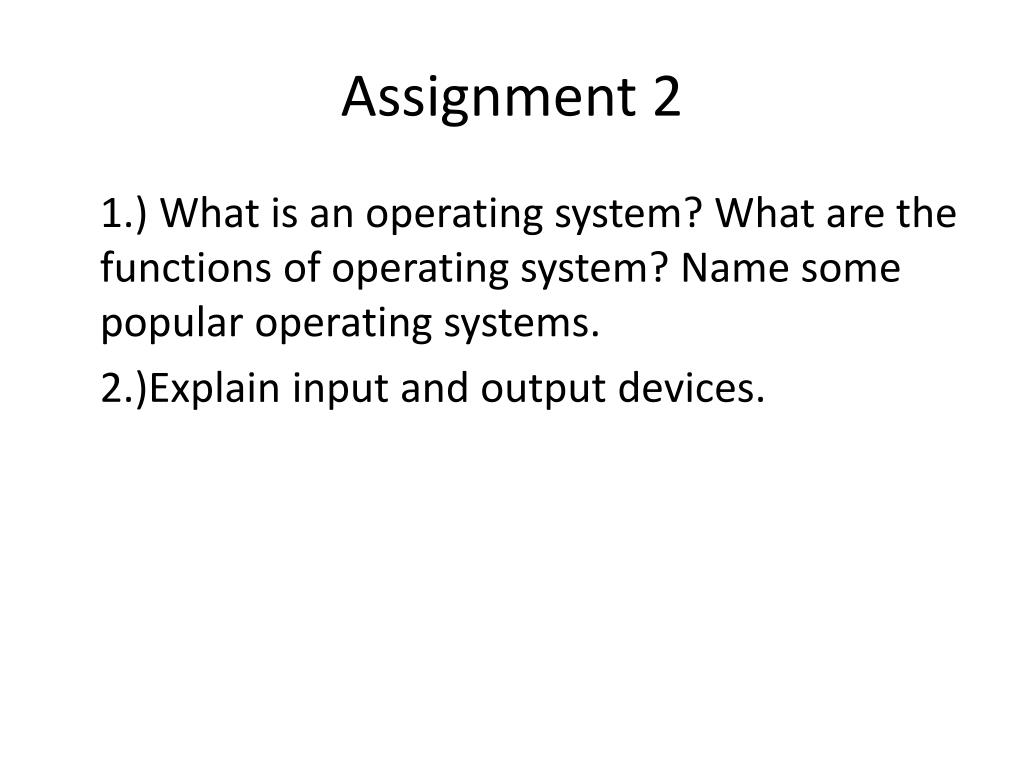 Assignment 2

1.) What is an operating system? What are the functions of operating system? Name some popular operating systems.

2.)Explain input and output devices.